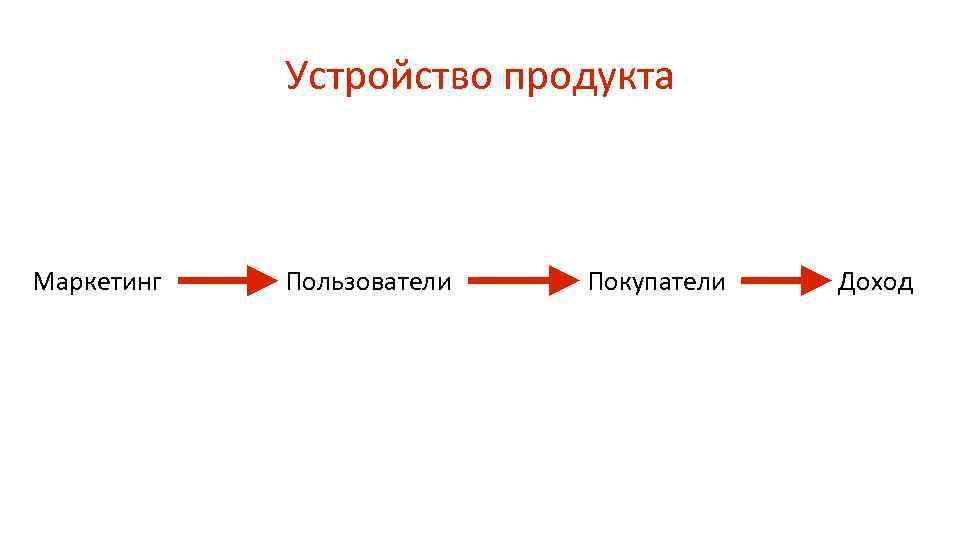 Устройство продукта

Маркетинг Пользователи Покупатели Доход